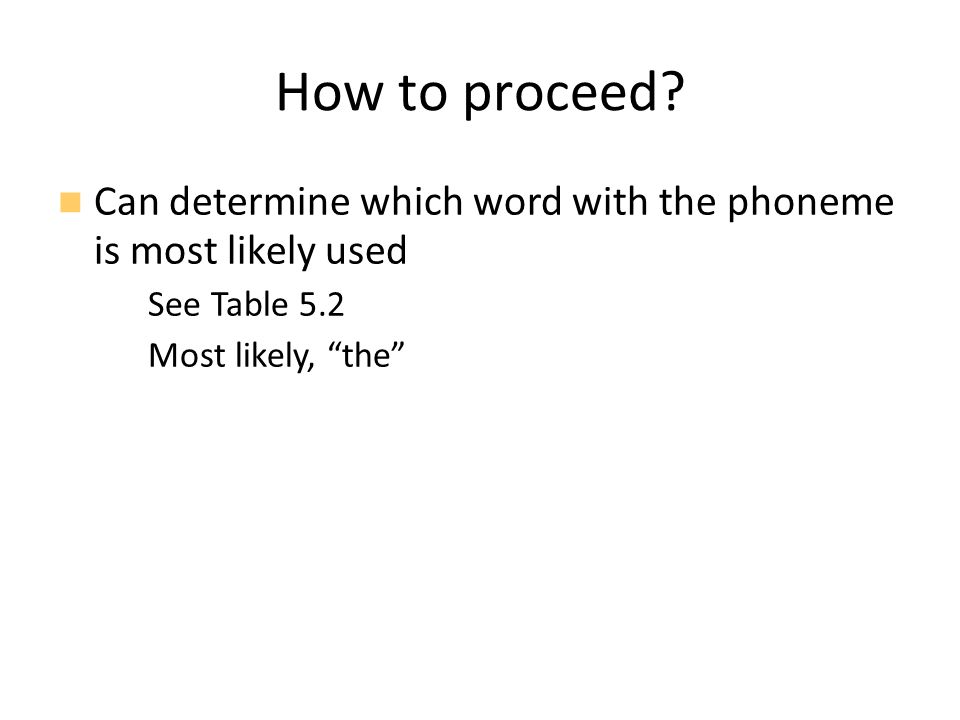 How to proceed?

Can determine which word with the phoneme is most likely used

See Table 5.2

Most likely, “the”